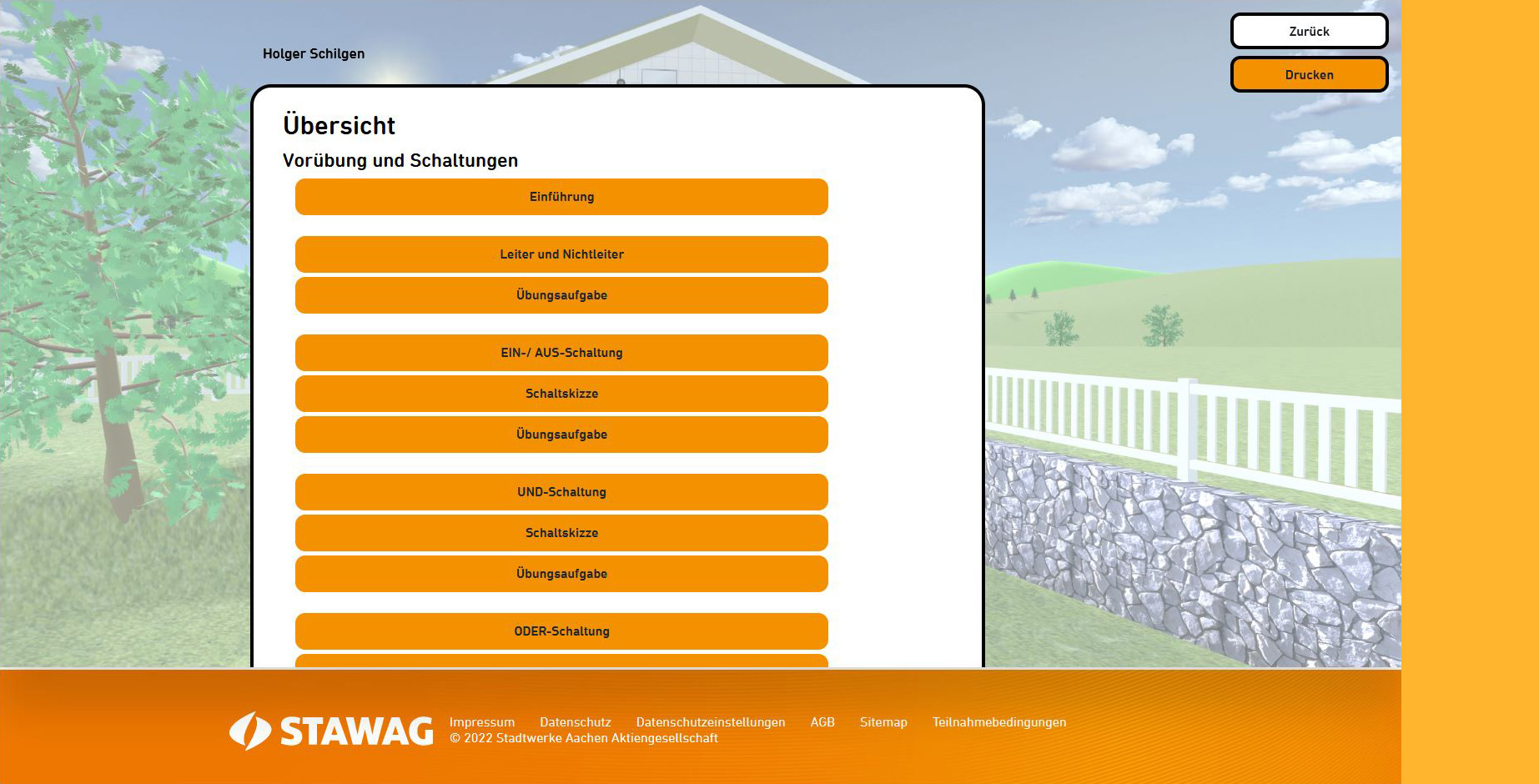 Holger Schilgen

Zurück

Drucken

Übersicht

Vorübung und Schaltungen

Einführung

Leiter und Nichtleiter

Übungsaufgabe

EIN-/ AUS-Schaltung

Schaltskizze

Übungsaufgabe

UND-Schaltung

Schaltskizze

Übungsaufgabe

ODER-Schaltung

STAWAG

Impressum Datenschutz Datenschutzeinstellungen AGB Sitemap Teilnahmebedingungen
© 2022 Stadtwerke Aachen Aktiengesellschaft